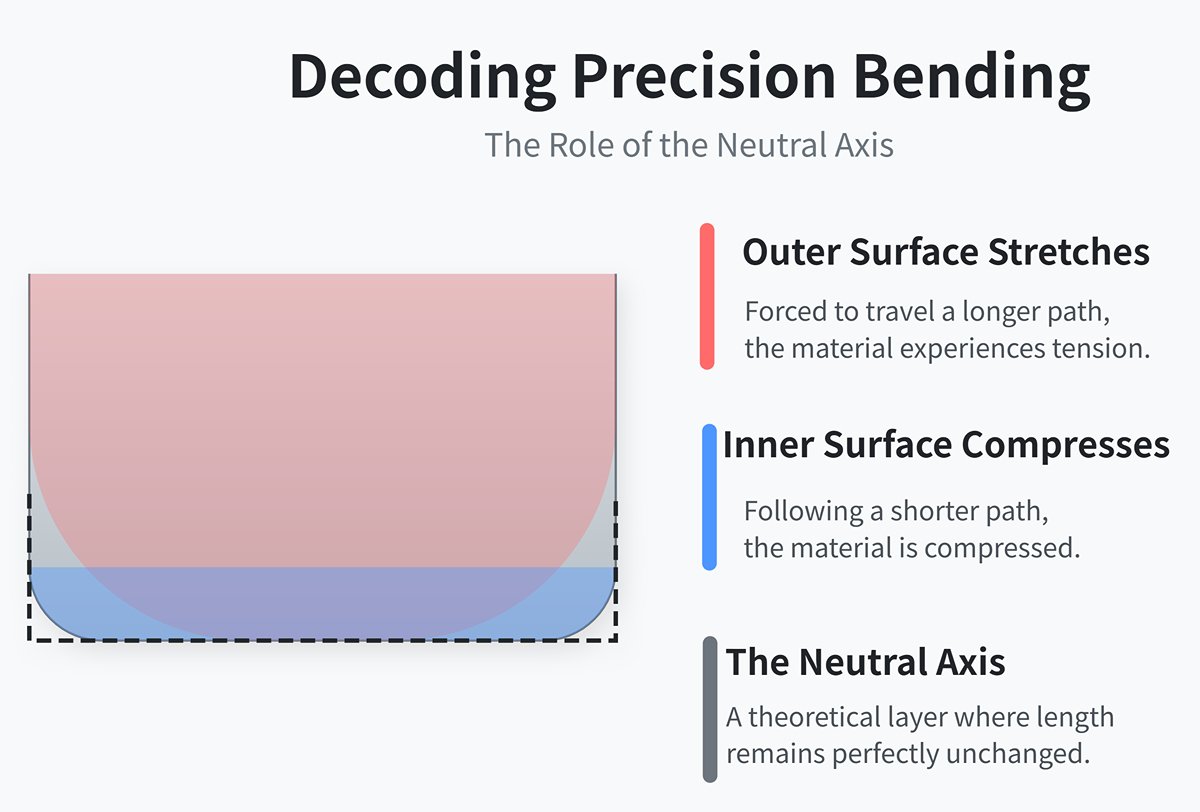 Decoding Precision Bending

The Role of the Neutral Axis

Outer Surface Stretches

Forced to travel a longer path, the material experiences tension.

Inner Surface Compresses

Following a shorter path, the material is compressed.

The Neutral Axis

A theoretical layer where length remains perfectly unchanged.